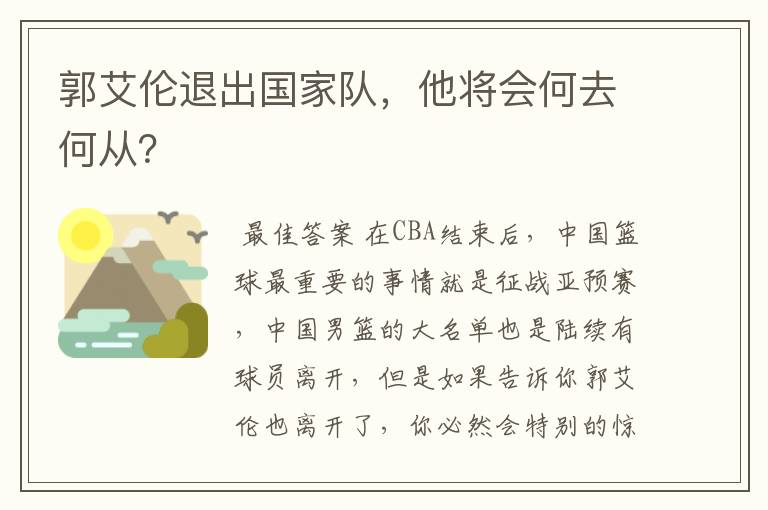 郭艾伦退出国家队，他将会何去何从?

最佳答案 在CBA结束后，中国篮球最重要的事情就是征战亚预赛，中国男篮的大名单也是陆续有球员离开，但是如果告诉你郭艾伦也离开了，你必然会特别的惊